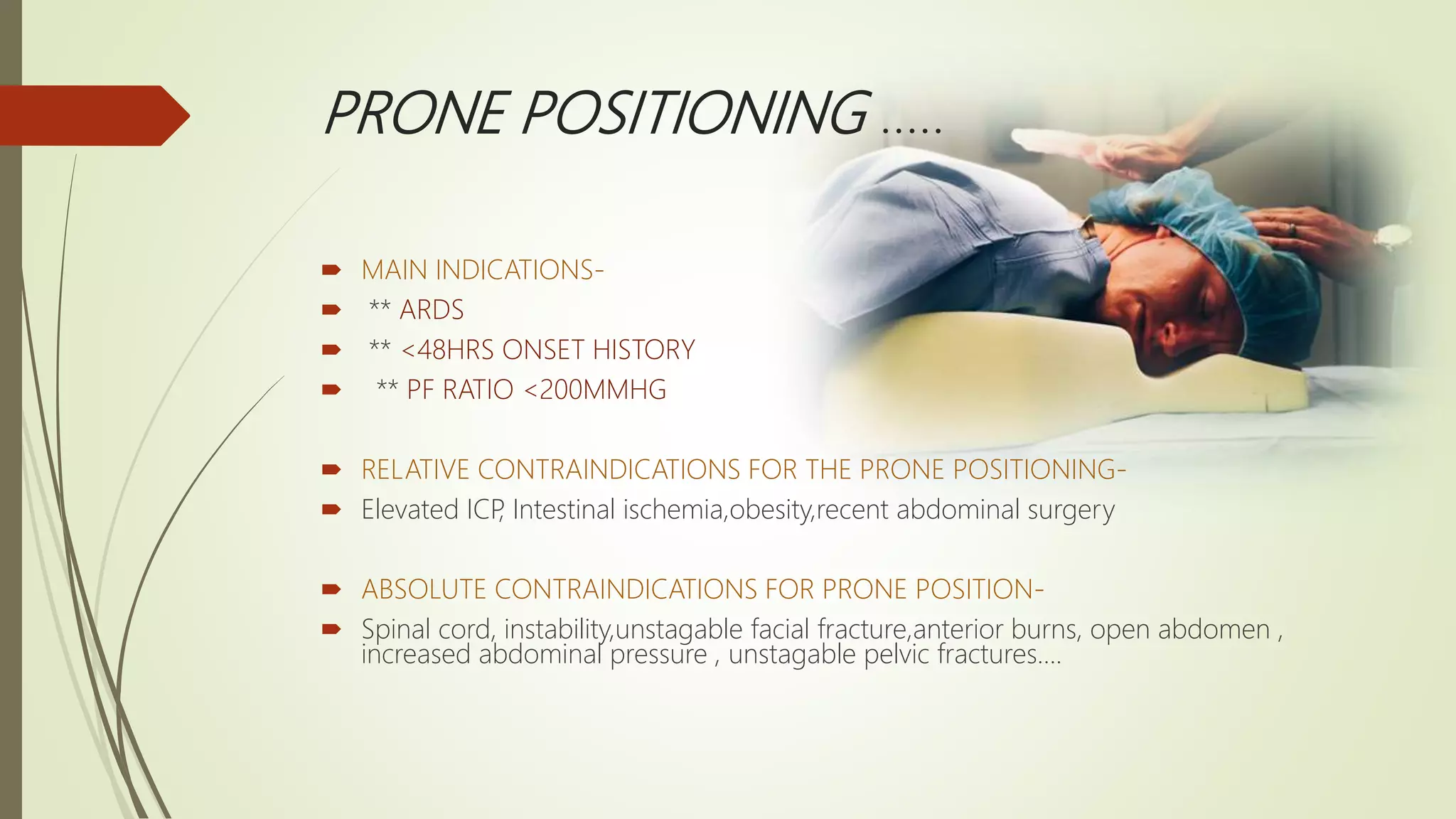 PRONE POSITIONING .....

MAIN INDICATIONS-
** ARDS
** <48HRS ONSET HISTORY
** PF RATIO <200MMHG

RELATIVE CONTRAINDICATIONS FOR THE PRONE POSITIONING-
Elevated ICP, Intestinal ischemia,obesity,recent abdominal surgery

ABSOLUTE CONTRAINDICATIONS FOR PRONE POSITION-
Spinal cord, instability,unstagable facial fracture,anterior burns, open abdomen , increased abdominal pressure , unstagable pelvic fractures....